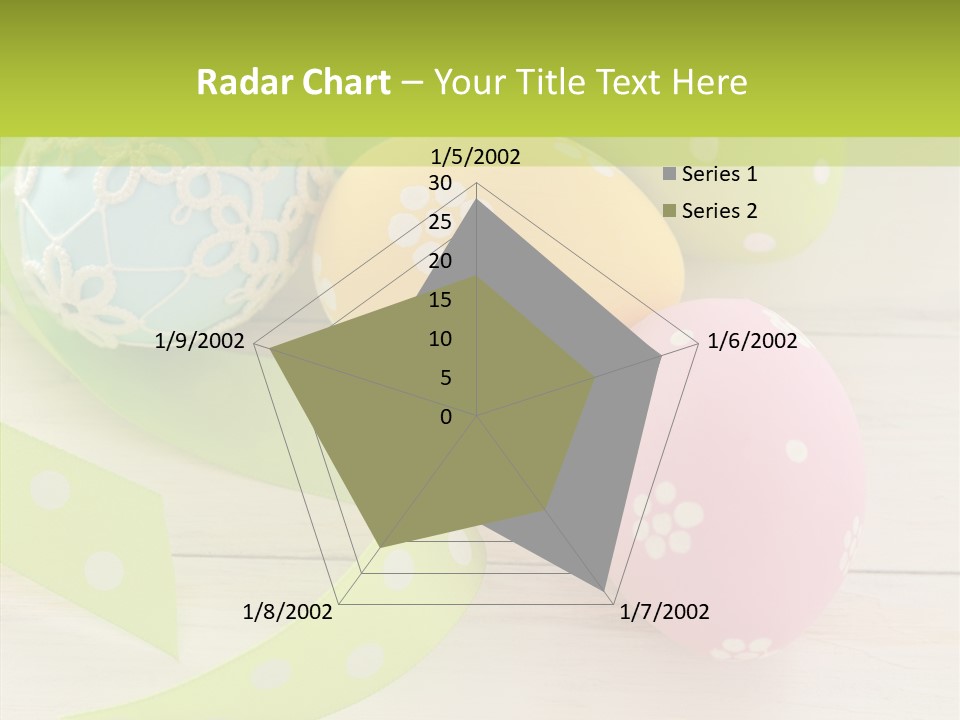 Radar Chart – Your Title Text Here

1/5/2002
30
25
20
15
10
5
0
1/6/2002
1/7/2002
1/8/2002
1/9/2002

Series 1
Series 2